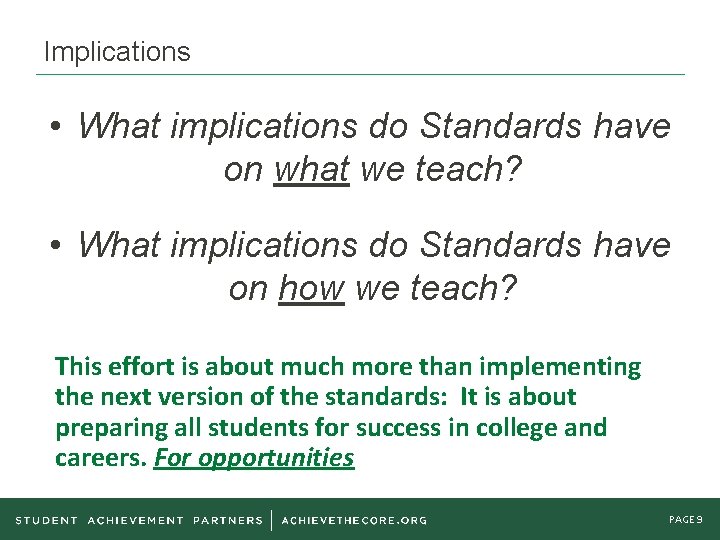 Implications

• What implications do Standards have on what we teach?

• What implications do Standards have on how we teach?

This effort is about much more than implementing the next version of the standards: It is about preparing all students for success in college and careers. For opportunities

STUDENT ACHIEVEMENT PARTNERS | ACHIEVETHECORE.ORG

PAGE 9